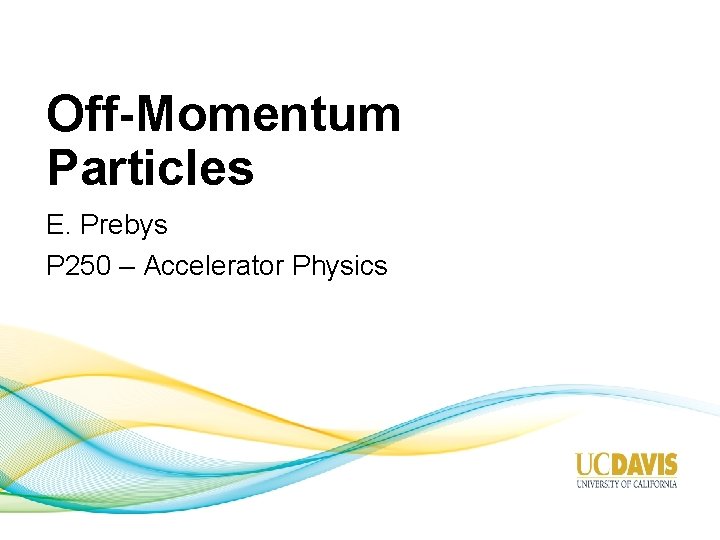 Off-Momentum Particles

E. Prebys

P250 – Accelerator Physics

UCDAVIS
UNIVERSITY OF CALIFORNIA